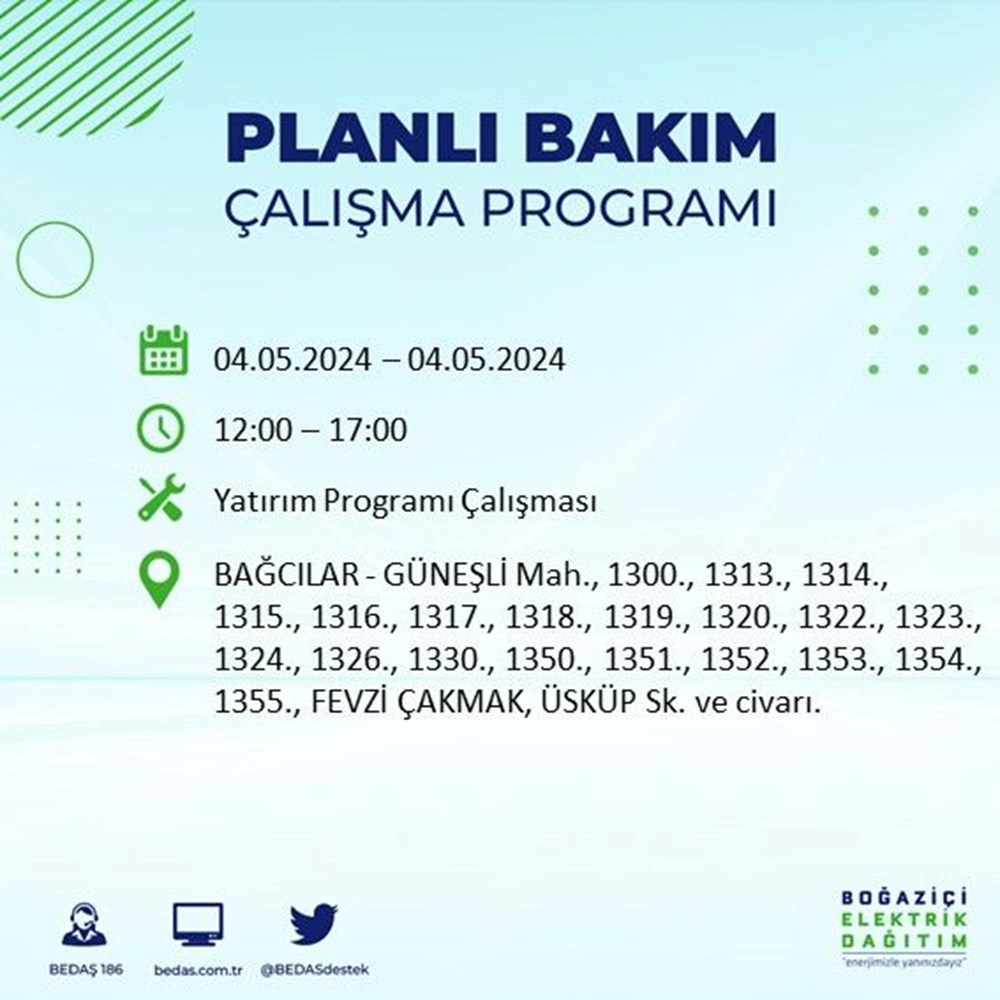 PLANLI BAKIM
ÇALIŞMA PROGRAMI

04.05.2024 – 04.05.2024

12:00 – 17:00

Yatırım Programı Çalışması

BAĞCILAR - GÜNEŞLİ Mah., 1300., 1313., 1314., 1315., 1316., 1317., 1318., 1319., 1320., 1322., 1323., 1324., 1326., 1330., 1350., 1351., 1352., 1353., 1354., 1355., FEVZİ ÇAKMAK, ÜSKÜP Sk. ve civarı.

BEDAŞ 186
bedas.com.tr
@BEDASdestek

BOĞAZİÇİ
ELEKTRİK
DAĞITIM
"enerjimizle yanınızdayız"